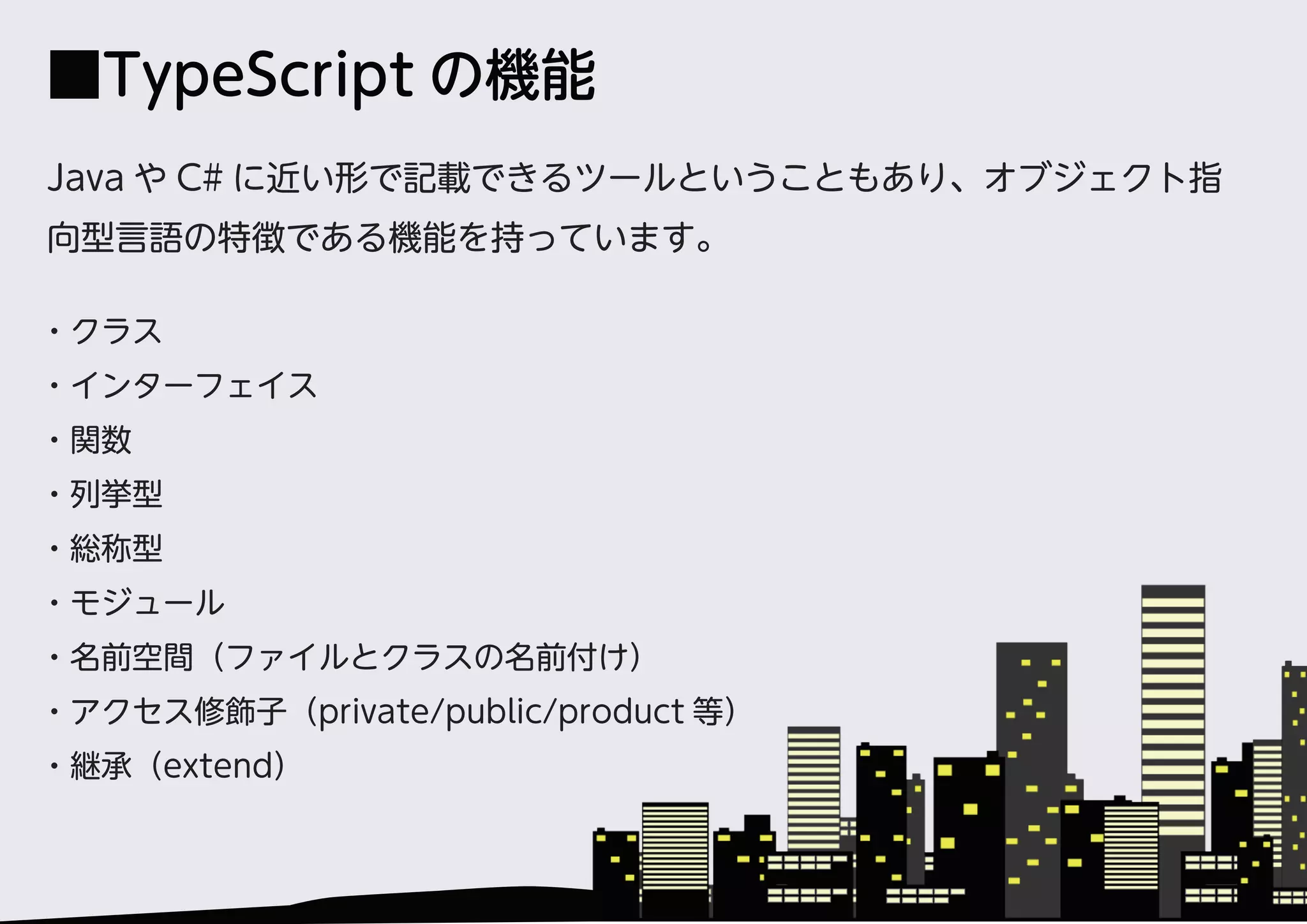 ■TypeScript の機能

Java や C# に近い形で記載できるツールということもあり、オブジェクト指向型言語の特徴である機能を持っています。

・クラス
・インターフェイス
・関数
・列挙型
・総称型
・モジュール
・名前空間（ファイルとクラスの名前付け）
・アクセス修飾子（private/public/product 等）
・継承（extend）